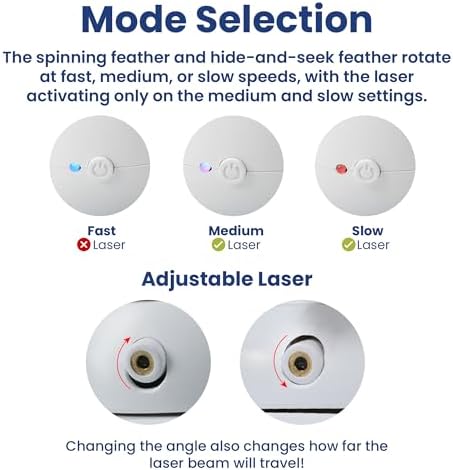 Mode Selection

The spinning feather and hide-and-seek feather rotate at fast, medium, or slow speeds, with the laser activating only on the medium and slow settings.

Fast
Laser

Medium
Laser

Slow
Laser

Adjustable Laser

Changing the angle also changes how far the laser beam will travel!